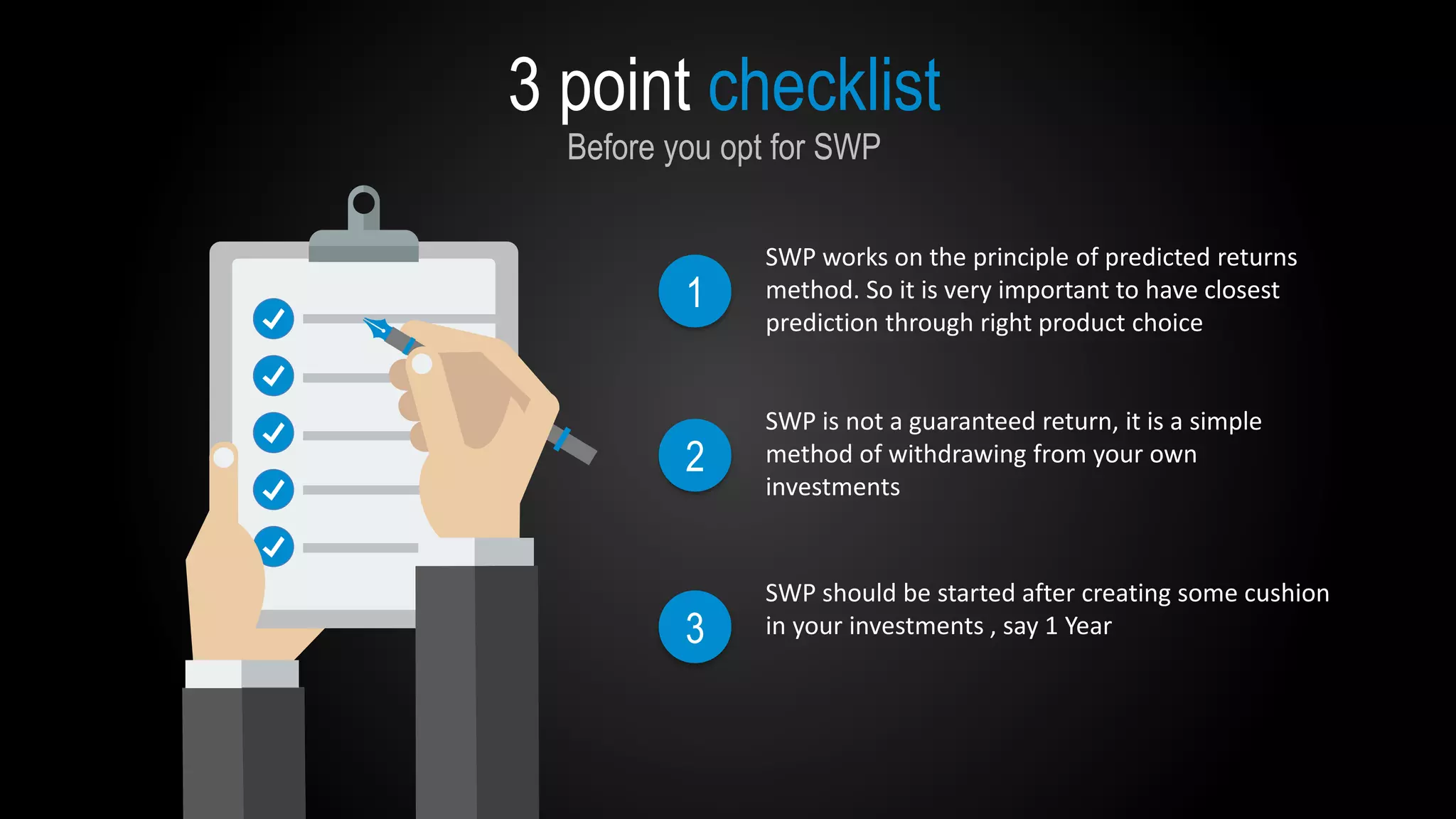 3 point checklist
Before you opt for SWP

1
SWP works on the principle of predicted returns method. So it is very important to have closest prediction through right product choice

2
SWP is not a guaranteed return, it is a simple method of withdrawing from your own investments

3
SWP should be started after creating some cushion in your investments , say 1 Year